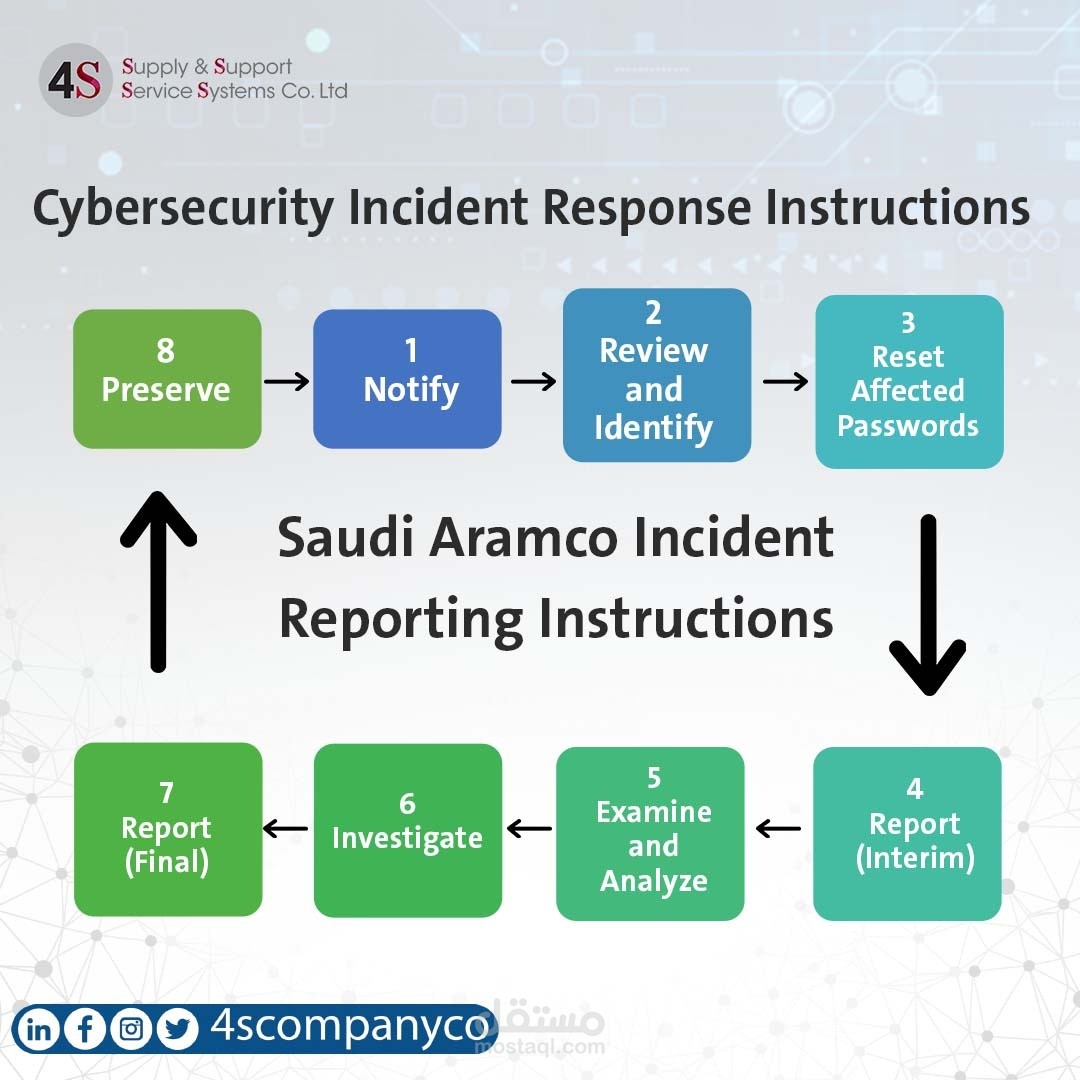 4S Supply & Support Service Systems Co. Ltd

Cybersecurity Incident Response Instructions

8 Preserve

1 Notify

2 Review and Identify

3 Reset Affected Passwords

Saudi Aramco Incident Reporting Instructions

7 Report (Final)

6 Investigate

5 Examine and Analyze

4 Report (Interim)

4scompanyco

مستقل
mostaql.com